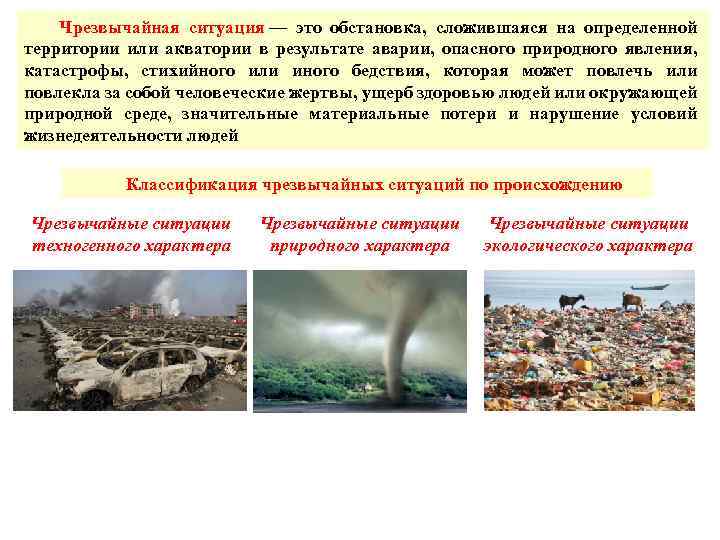 Чрезвычайная ситуация — это обстановка, сложившаяся на определенной территории или акватории в результате аварии, опасного природного явления, катастрофы, стихийного или иного бедствия, которая может повлечь или повлекла за собой человеческие жертвы, ущерб здоровью людей или окружающей природной среде, значительные материальные потери и нарушение условий жизнедеятельности людей

Классификация чрезвычайных ситуаций по происхождению

Чрезвычайные ситуации техногенного характера

Чрезвычайные ситуации природного характера

Чрезвычайные ситуации экологического характера